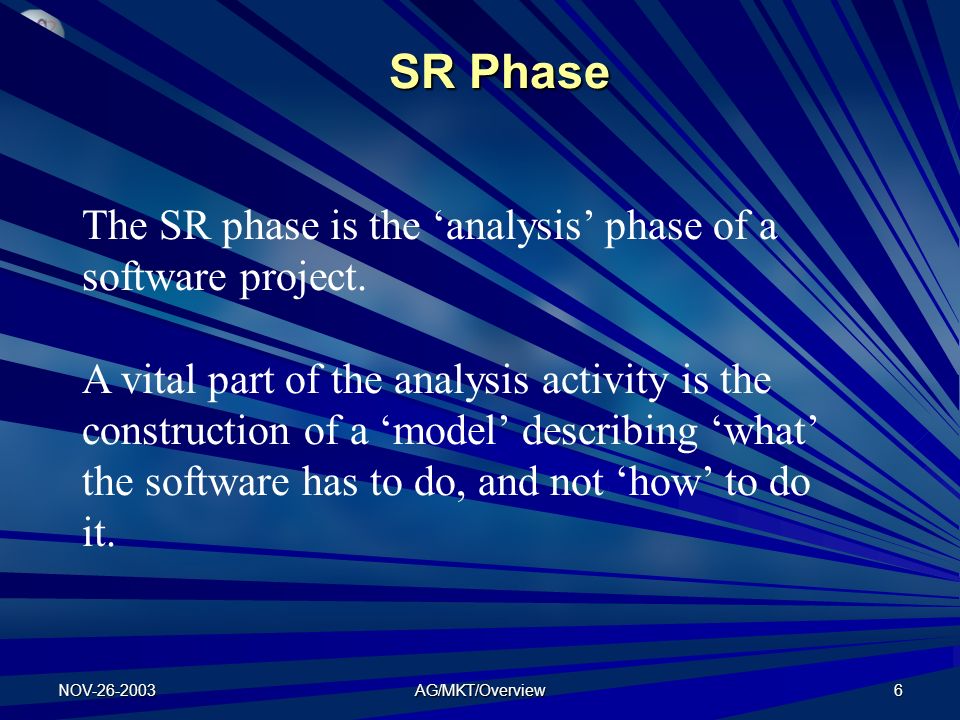 SR Phase

The SR phase is the ‘analysis’ phase of a software project.

A vital part of the analysis activity is the construction of a ‘model’ describing ‘what’ the software has to do, and not ‘how’ to do it.

NOV-26-2003

AG/MKT/Overview

6